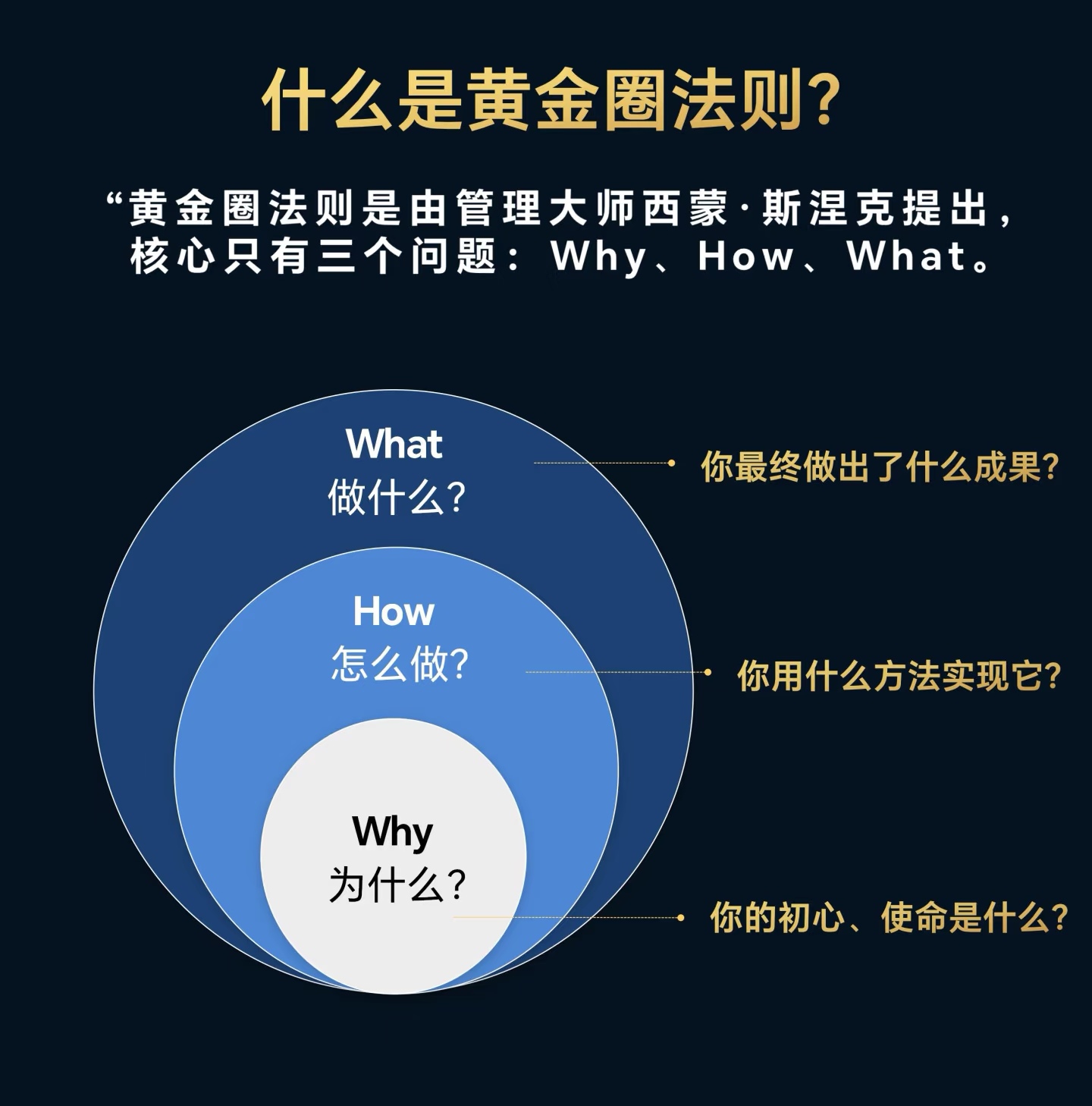 什么是黄金圈法则?

“黄金圈法则是由管理大师西蒙·斯涅克提出，核心只有三个问题：Why、How、What。

What
做什么?

你最终做出了什么成果?

How
怎么做?

你用什么方法实现它?

Why
为什么?

你的初心、使命是什么?